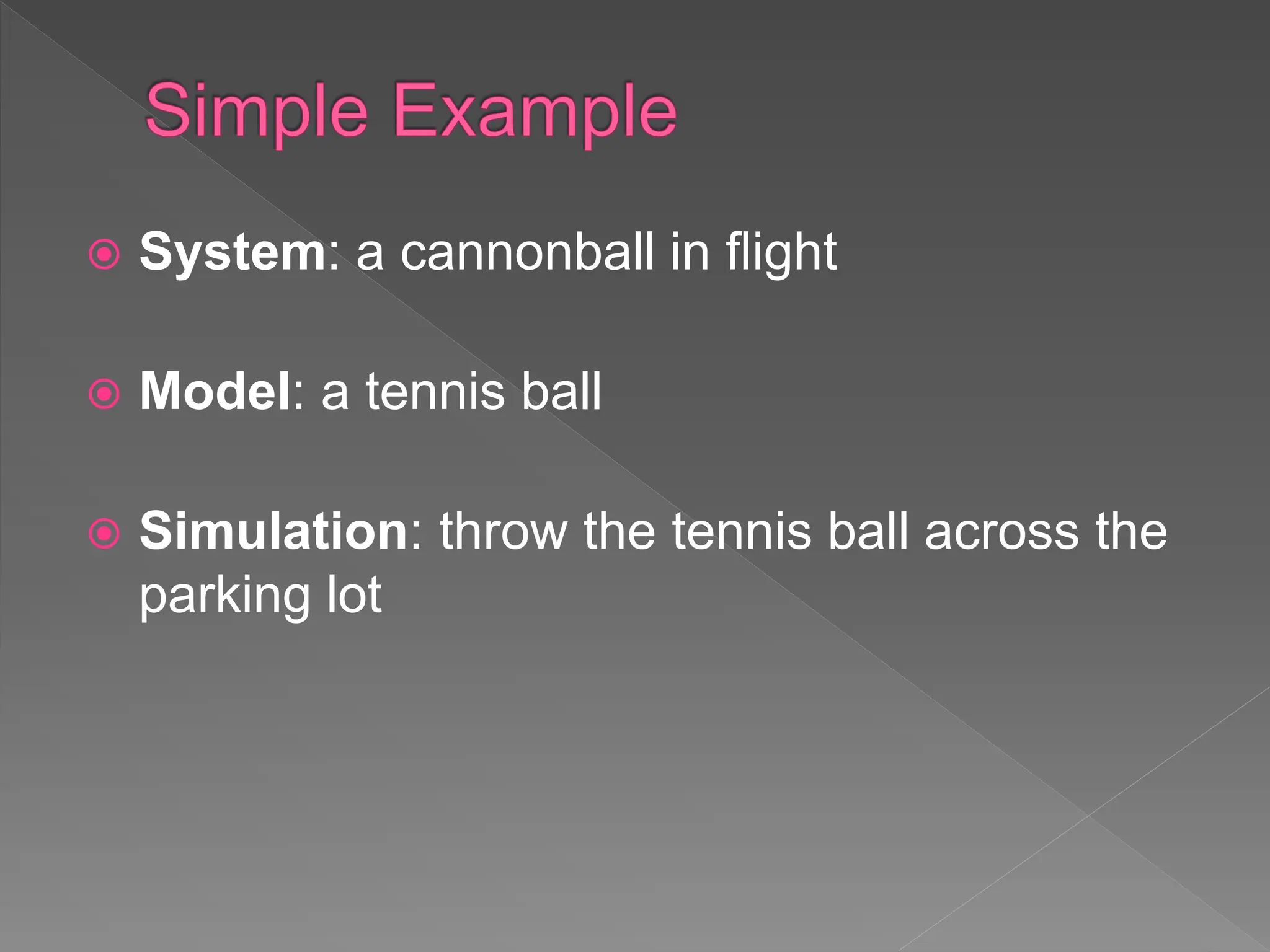 Simple Example

System: a cannonball in flight

Model: a tennis ball

Simulation: throw the tennis ball across the parking lot